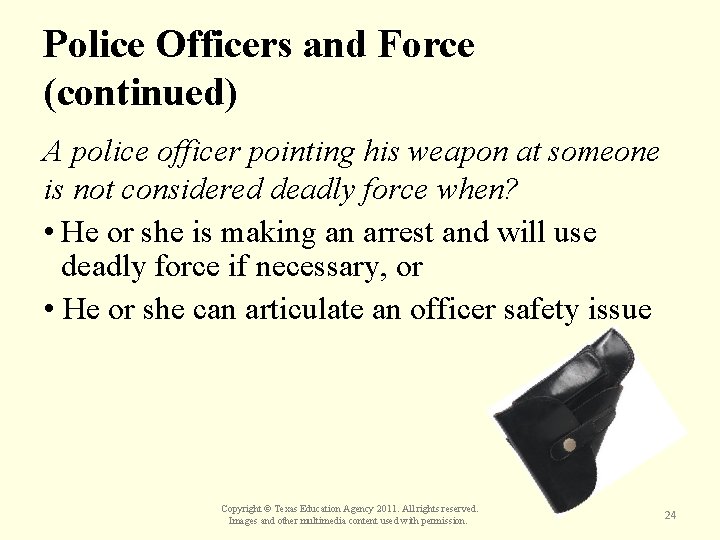 Police Officers and Force (continued)

A police officer pointing his weapon at someone is not considered deadly force when?

• He or she is making an arrest and will use deadly force if necessary, or

• He or she can articulate an officer safety issue

Copyright © Texas Education Agency 2011. All rights reserved. Images and other multimedia content used with permission.

24